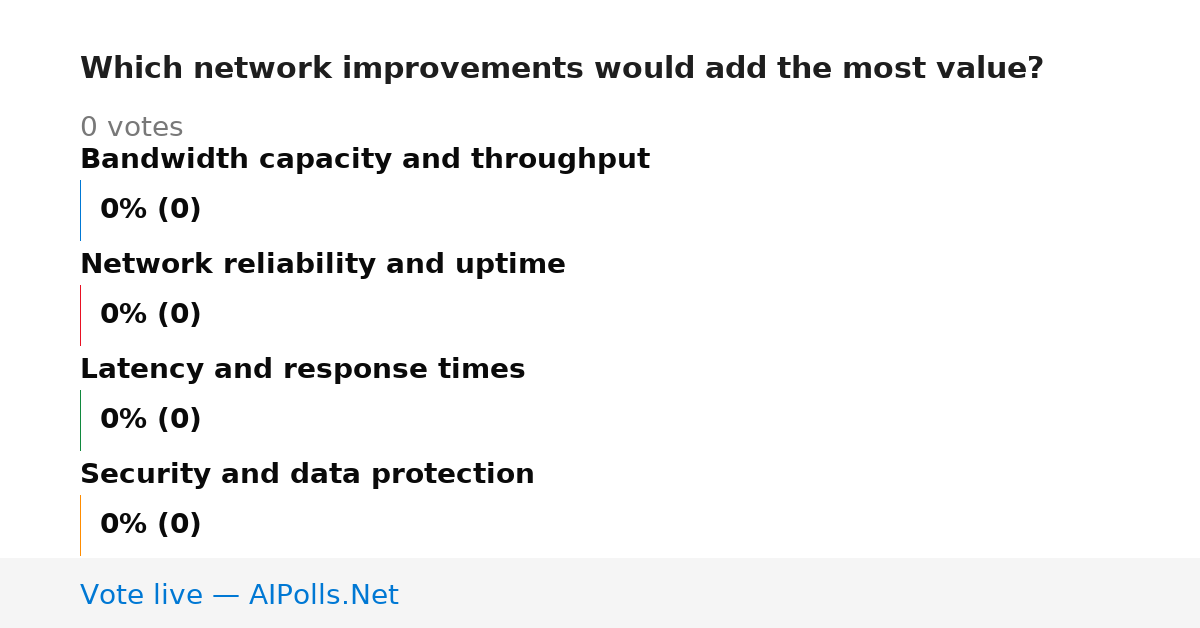 Which network improvements would add the most value?

0 votes

Bandwidth capacity and throughput

0% (0)

Network reliability and uptime

0% (0)

Latency and response times

0% (0)

Security and data protection

0% (0)

Vote live — AIPolls.Net